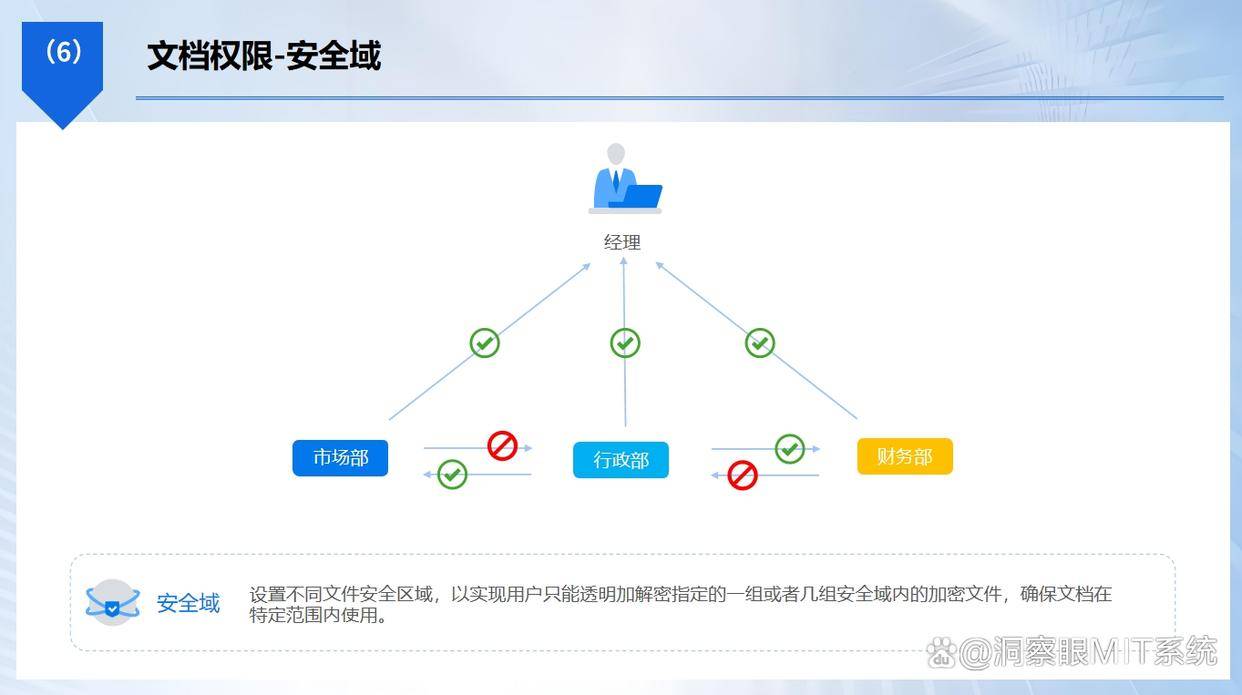 （6） 文档权限-安全域

经理

市场部

行政部

财务部

安全域

设置不同文件安全区域，以实现用户只能透明加解密指定的一组或者几组安全域内的加密文件，确保文档在特定范围内使用。

@洞察眼MIT系统